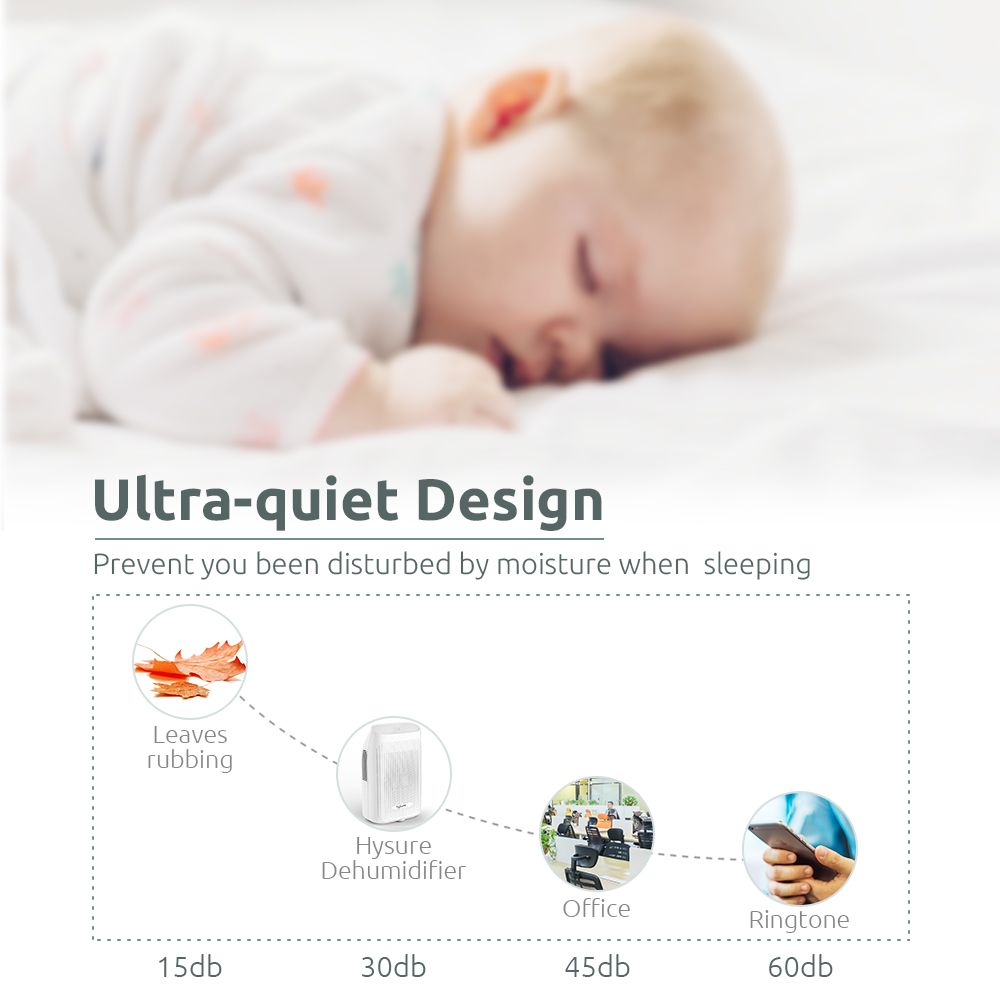 Ultra-quiet Design

Prevent you been disturbed by moisture when  sleeping

Leaves rubbing

Hysure Dehumidifier

Office

Ringtone

15db

30db

45db

60db